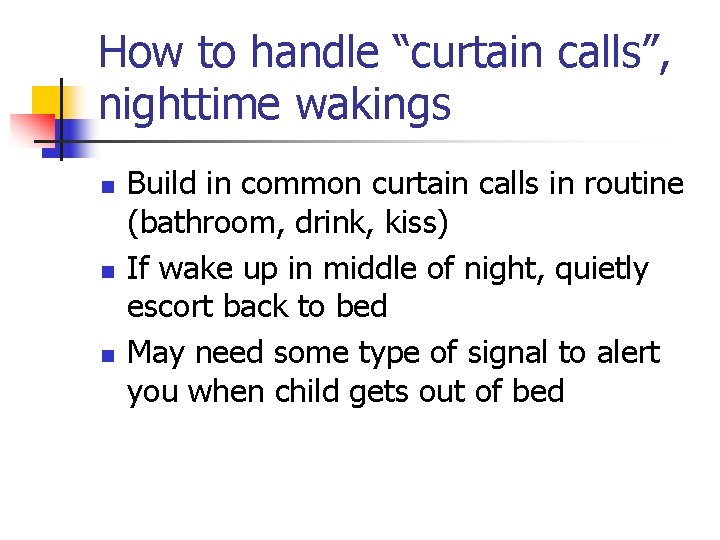 How to handle “curtain calls”, nighttime wakings

- Build in common curtain calls in routine (bathroom, drink, kiss)
- If wake up in middle of night, quietly escort back to bed
- May need some type of signal to alert you when child gets out of bed